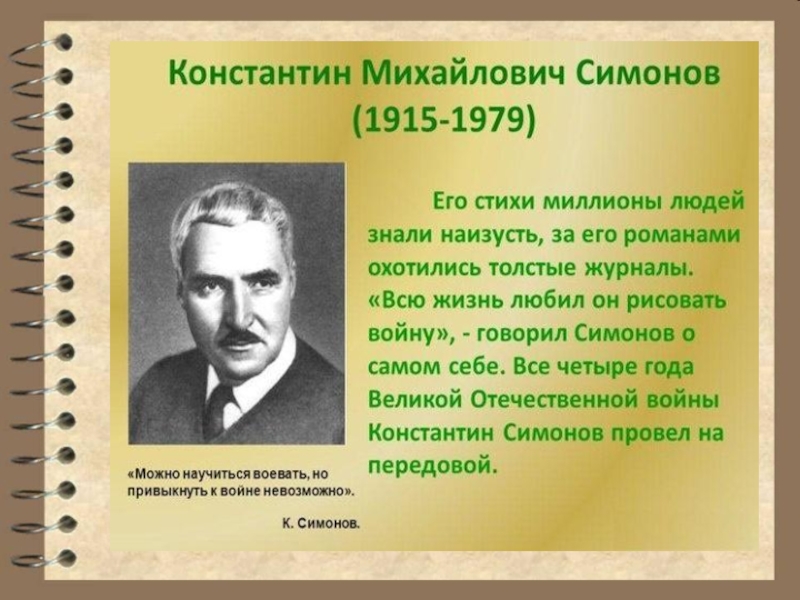 Константин Михайлович Симонов
(1915-1979)

Его стихи миллионы людей знали наизусть, за его романами охотились толстые журналы. «Всю жизнь любил он рисовать войну», - говорил Симонов о самом себе. Все четыре года Великой Отечественной войны Константин Симонов провел на передовой.

«Можно научиться воевать, но привыкнуть к войне невозможно».

К. Симонов.